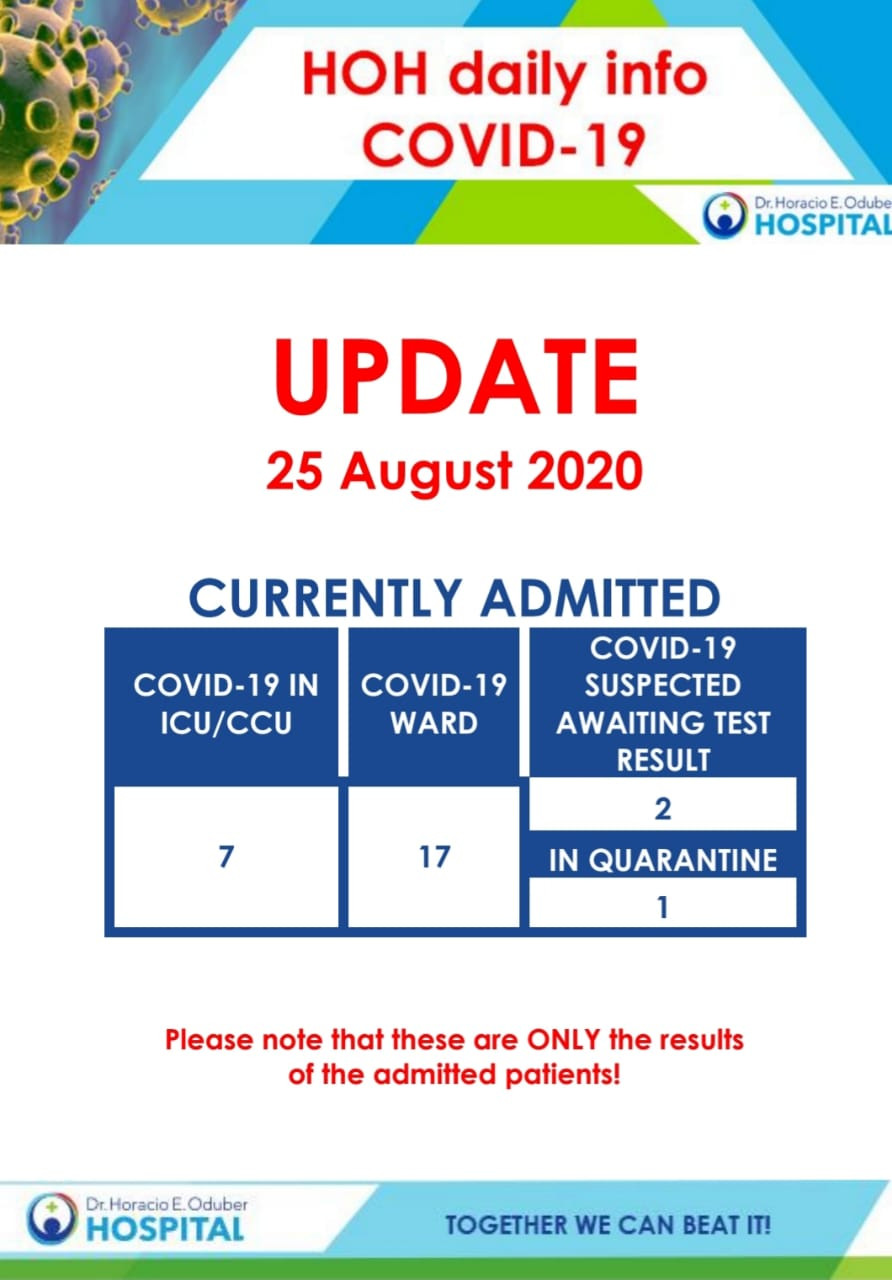 HOH daily info
COVID-19

Dr. Horacio E. Oduber
HOSPITAL

UPDATE
25 August 2020

CURRENTLY ADMITTED

| COVID-19 IN ICU/CCU | COVID-19 WARD | COVID-19 SUSPECTED AWAITING TEST RESULT |
|---|---|---|
| 7 | 17 | 2 |
| | | IN QUARANTINE |
| | | 1 |

Please note that these are ONLY the results of the admitted patients!

Dr. Horacio E. Oduber
HOSPITAL

TOGETHER WE CAN BEAT IT!